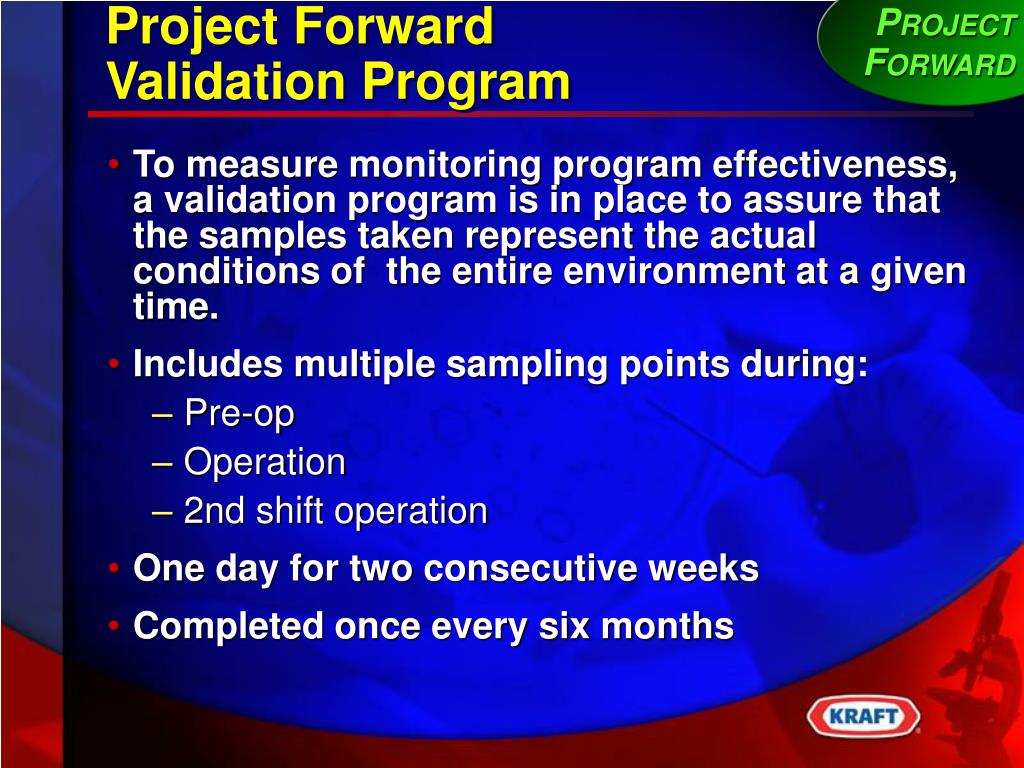 Project Forward
Validation Program

PROJECT
FORWARD

• To measure monitoring program effectiveness, a validation program is in place to assure that the samples taken represent the actual conditions of the entire environment at a given time.
• Includes multiple sampling points during:
– Pre-op
– Operation
– 2nd shift operation
• One day for two consecutive weeks
• Completed once every six months

KRAFT